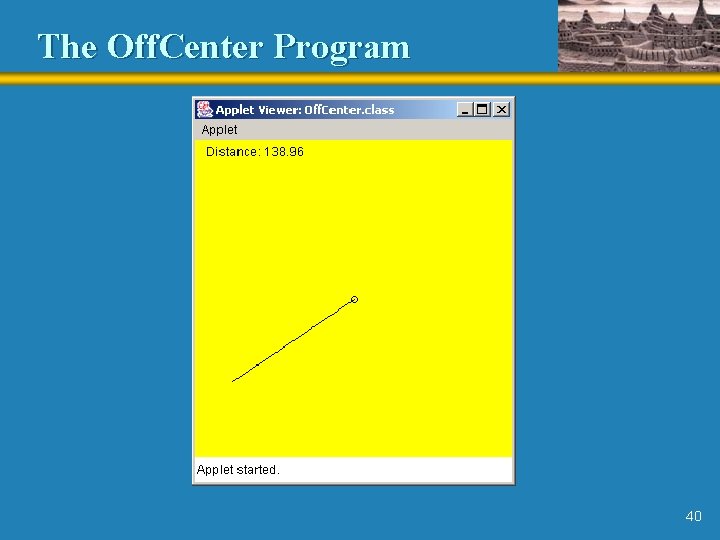 The OffCenter Program

Applet Viewer: OffCenter.class

Applet

Distance: 138.96

Applet started.

40